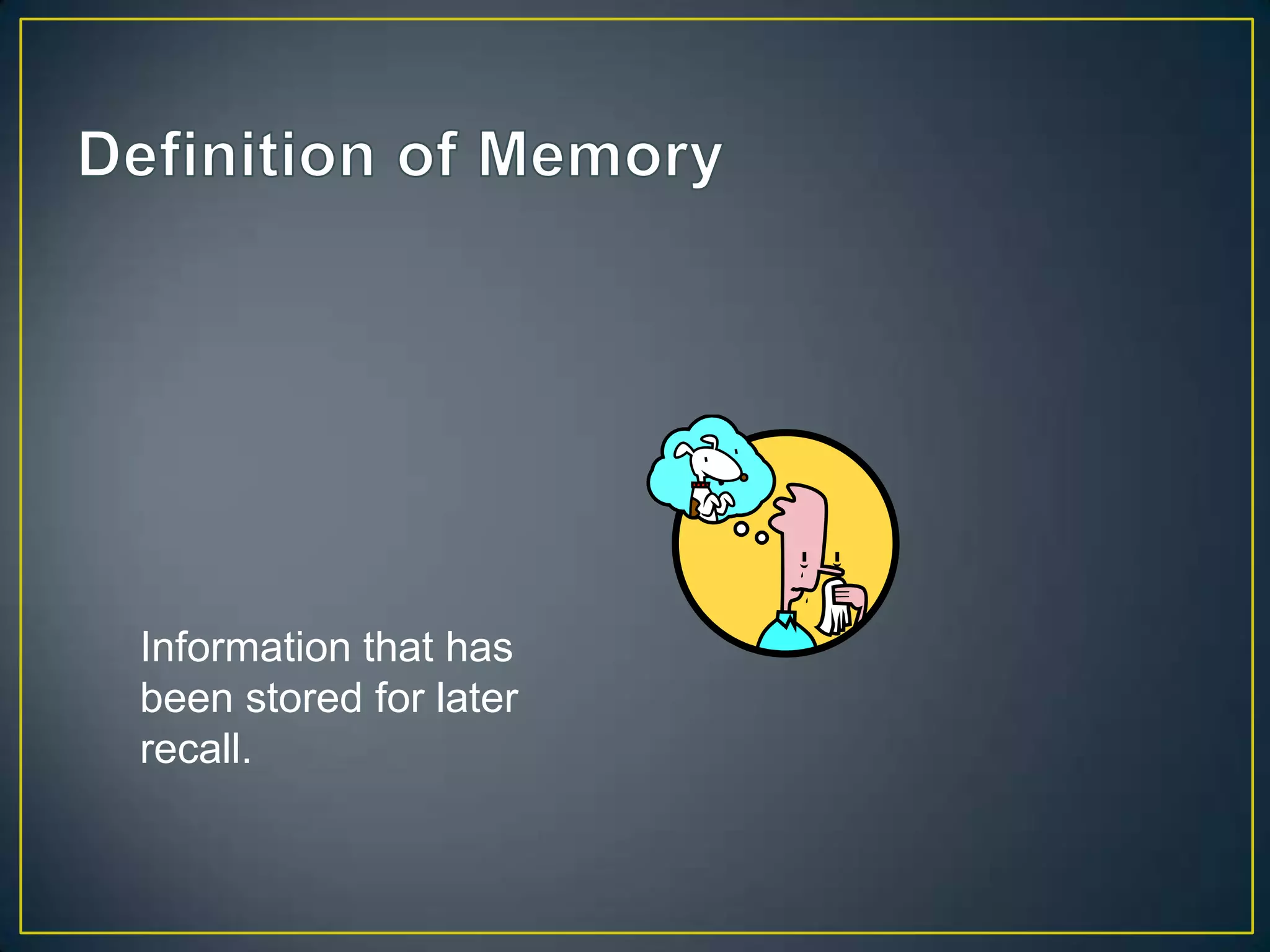 Definition of Memory

Information that has been stored for later recall.